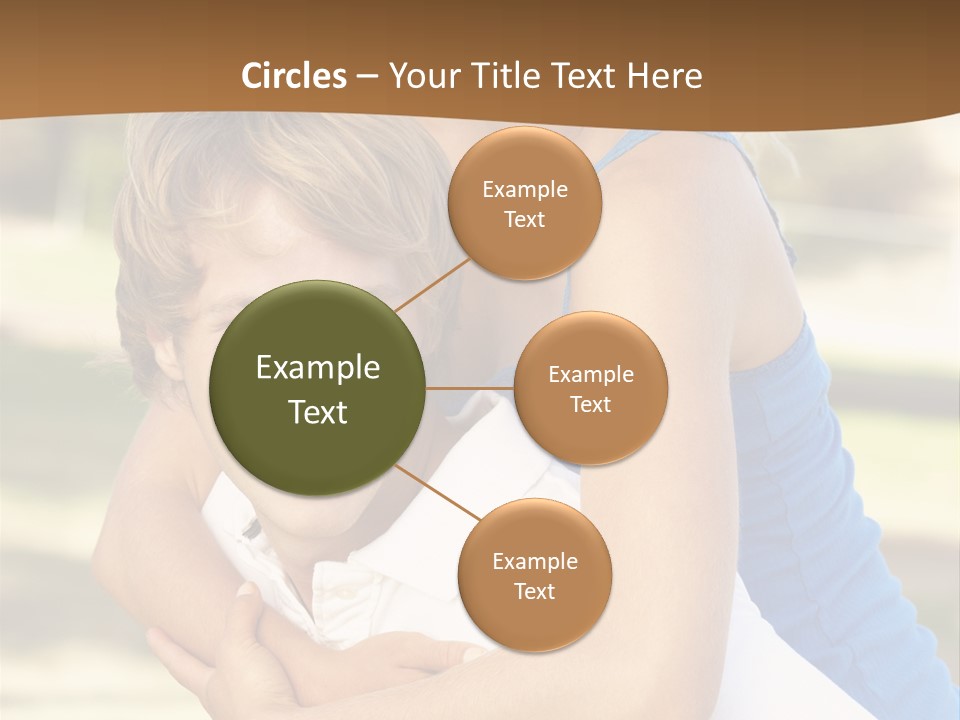 Circles – Your Title Text Here

Example Text

Example Text

Example Text

Example Text